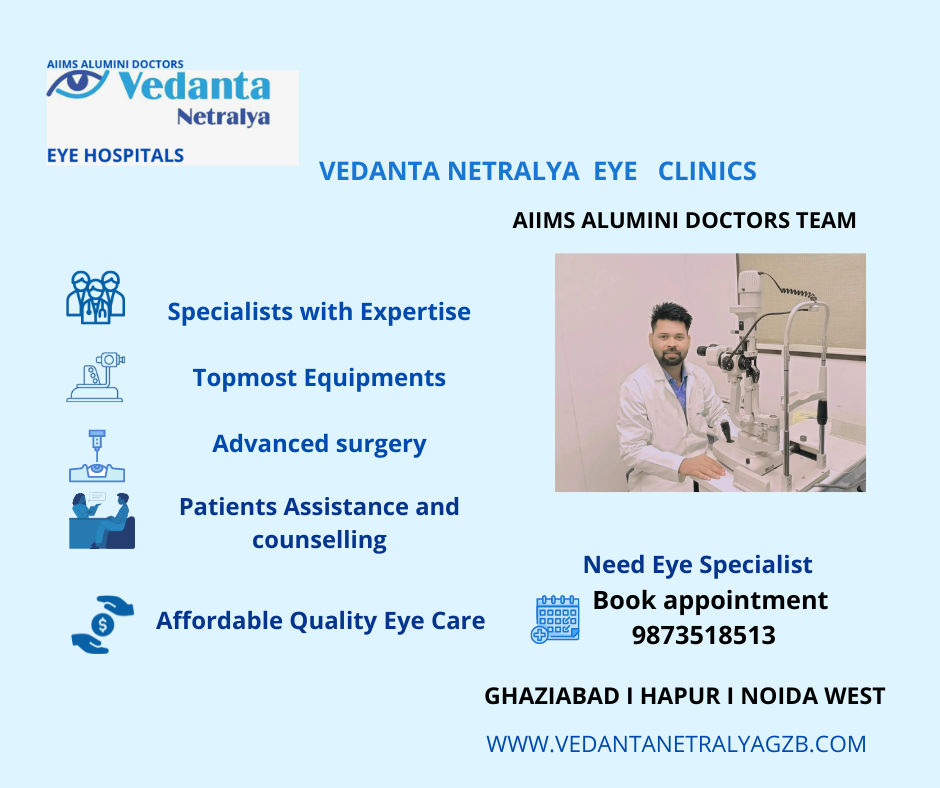 AIIMS ALUMINI DOCTORS
Vedanta
Netralya
EYE HOSPITALS

VEDANTA NETRALYA EYE CLINICS

AIIMS ALUMINI DOCTORS TEAM

Specialists with Expertise

Topmost Equipments

Advanced surgery

Patients Assistance and counselling

Affordable Quality Eye Care

Need Eye Specialist
Book appointment
9873518513

GHAZIABAD I HAPUR I NOIDA WEST

WWW.VEDANTANETRALYAGZB.COM